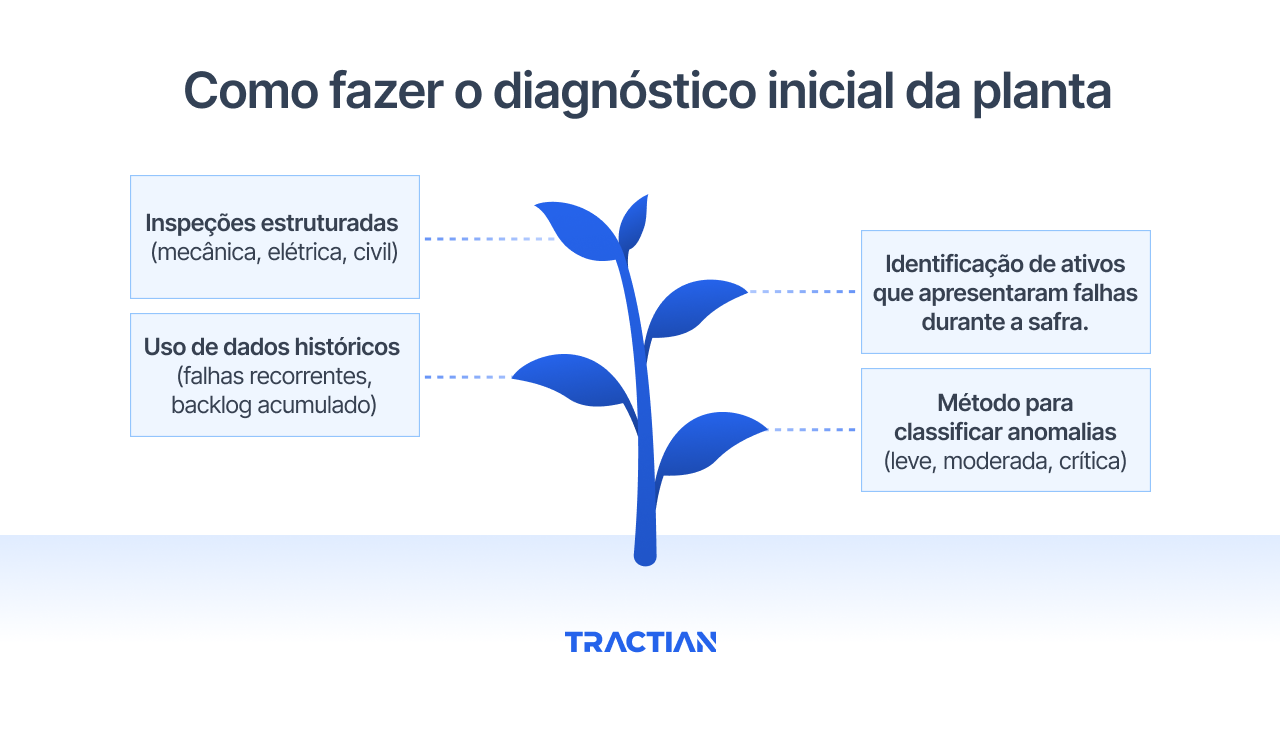 Como fazer o diagnóstico inicial da planta

Inspeções estruturadas (mecânica, elétrica, civil)

Uso de dados históricos (falhas recorrentes, backlog acumulado)

Identificação de ativos que apresentaram falhas durante a safra.

Método para classificar anomalias (leve, moderada, crítica)

TRACTIAN